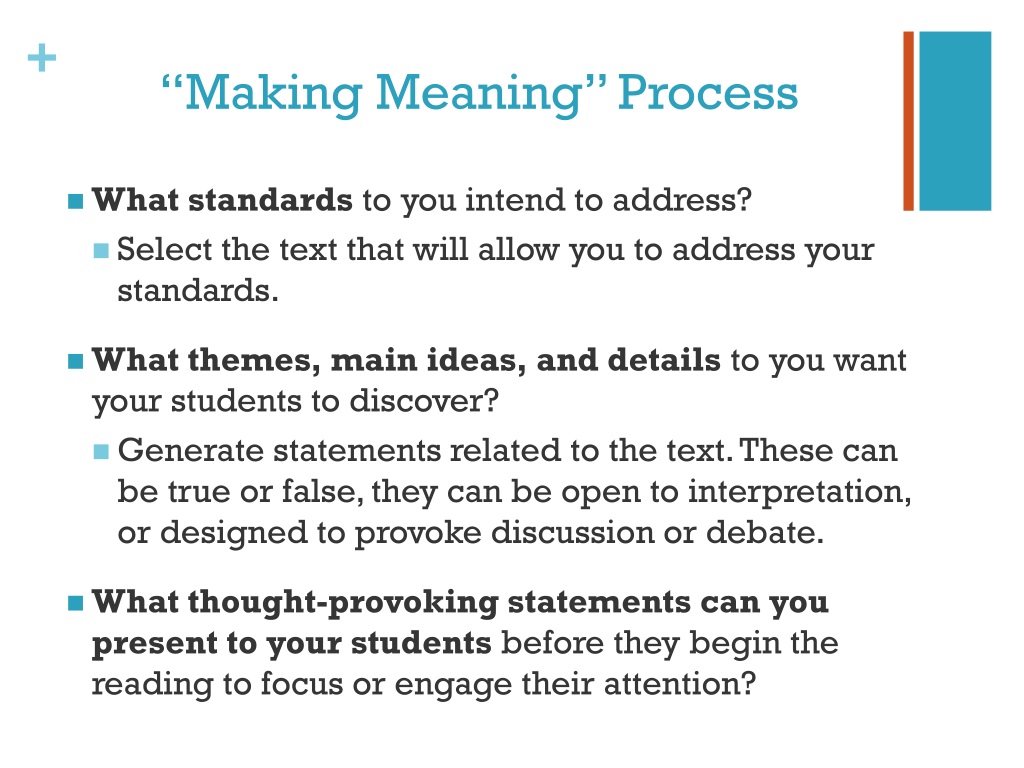 +

“Making Meaning” Process

What standards to you intend to address?

Select the text that will allow you to address your standards.

What themes, main ideas, and details to you want your students to discover?

Generate statements related to the text. These can be true or false, they can be open to interpretation, or designed to provoke discussion or debate.

What thought-provoking statements can you present to your students before they begin the reading to focus or engage their attention?